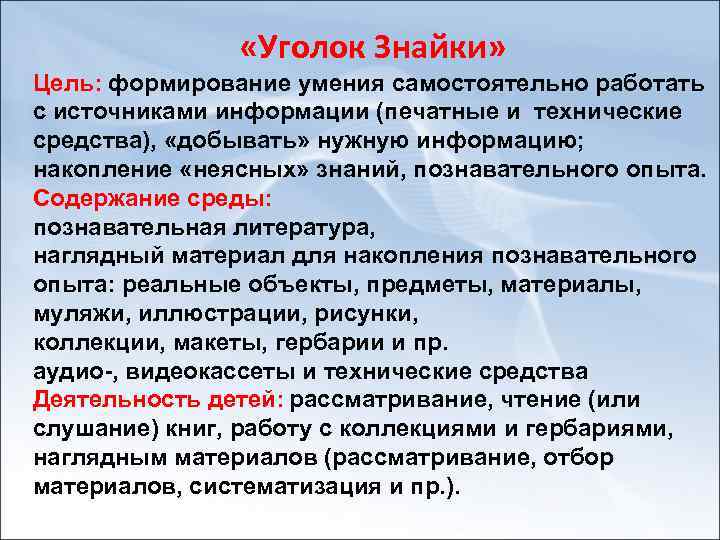 «Уголок Знайки»

Цель: формирование умения самостоятельно работать с источниками информации (печатные и технические средства), «добывать» нужную информацию; накопление «неясных» знаний, познавательного опыта.

Содержание среды:
познавательная литература,
наглядный материал для накопления познавательного опыта: реальные объекты, предметы, материалы, муляжи, иллюстрации, рисунки,
коллекции, макеты, гербарии и пр.
аудио-, видеокассеты и технические средства

Деятельность детей: рассматривание, чтение (или слушание) книг, работу с коллекциями и гербариями, наглядным материалов (рассматривание, отбор материалов, систематизация и пр.).